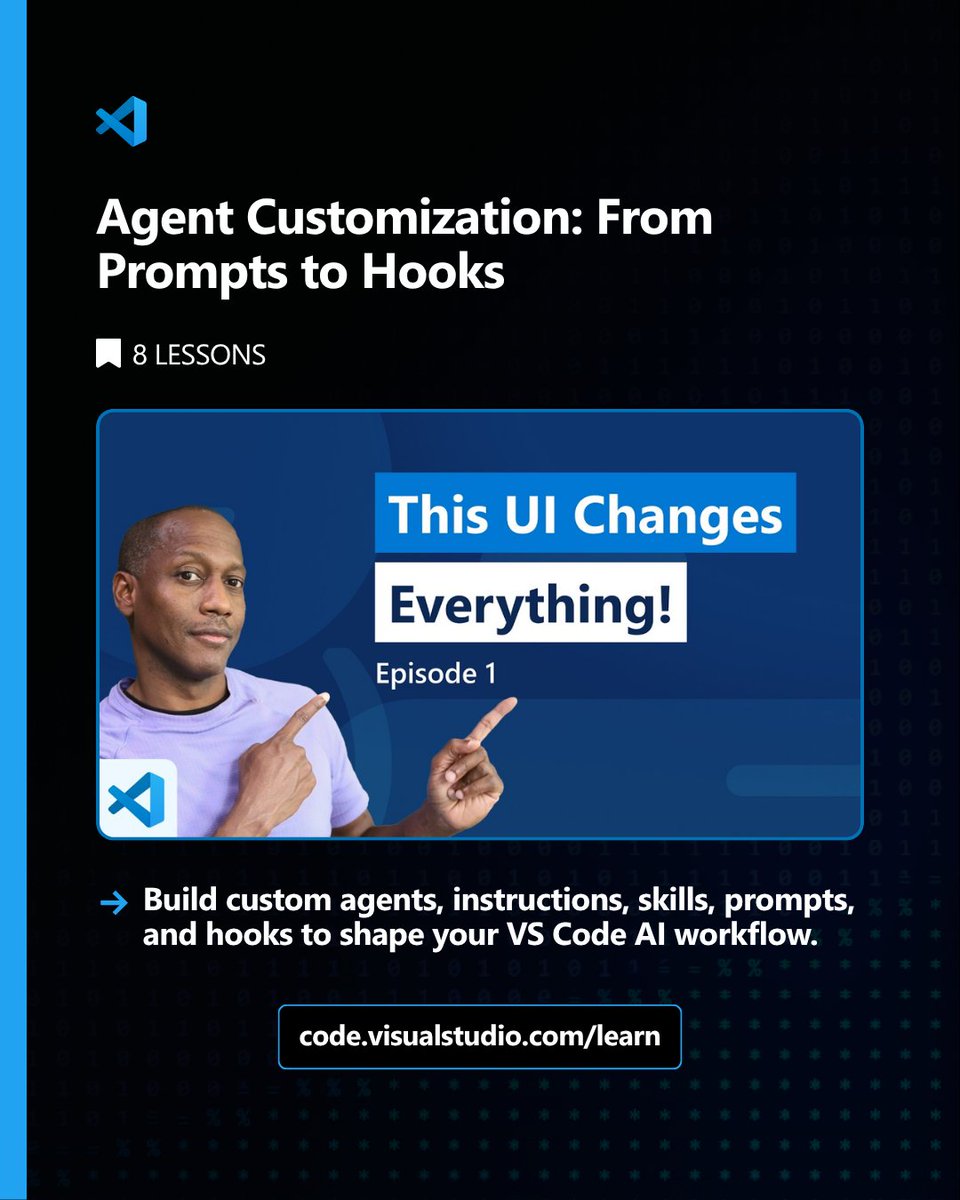 Agent Customization: From Prompts to Hooks

8 LESSONS

This UI Changes

Everything!

Episode 1

→ Build custom agents, instructions, skills, prompts, and hooks to shape your VS Code AI workflow.

code.visualstudio.com/learn